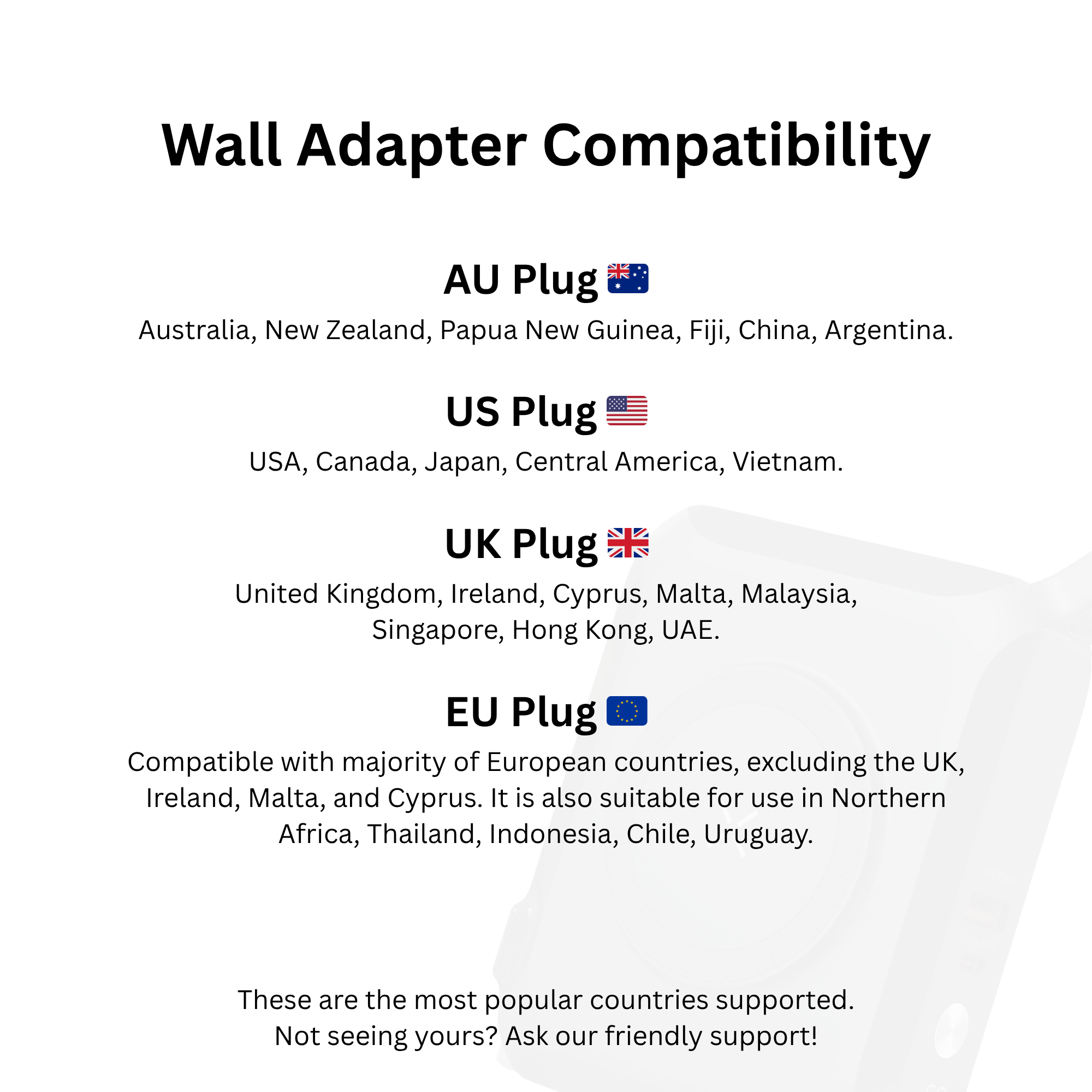 Wall Adapter Compatibility

AU Plug

Australia, New Zealand, Papua New Guinea, Fiji, China, Argentina.

US Plug

USA, Canada, Japan, Central America, Vietnam.

UK Plug

United Kingdom, Ireland, Cyprus, Malta, Malaysia, Singapore, Hong Kong, UAE.

EU Plug

Compatible with majority of European countries, excluding the UK, Ireland, Malta, and Cyprus. It is also suitable for use in Northern Africa, Thailand, Indonesia, Chile, Uruguay.

These are the most popular countries supported.
Not seeing yours? Ask our friendly support!